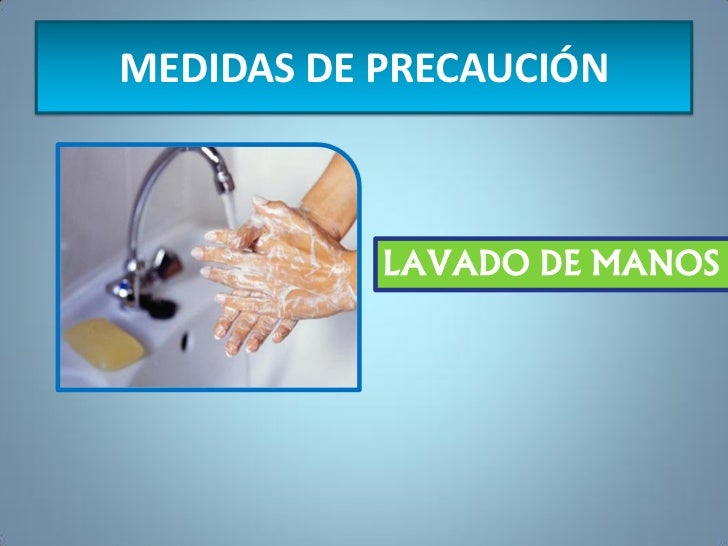 MEDIDAS DE PRECAUCIÓN

LAVADO DE MANOS